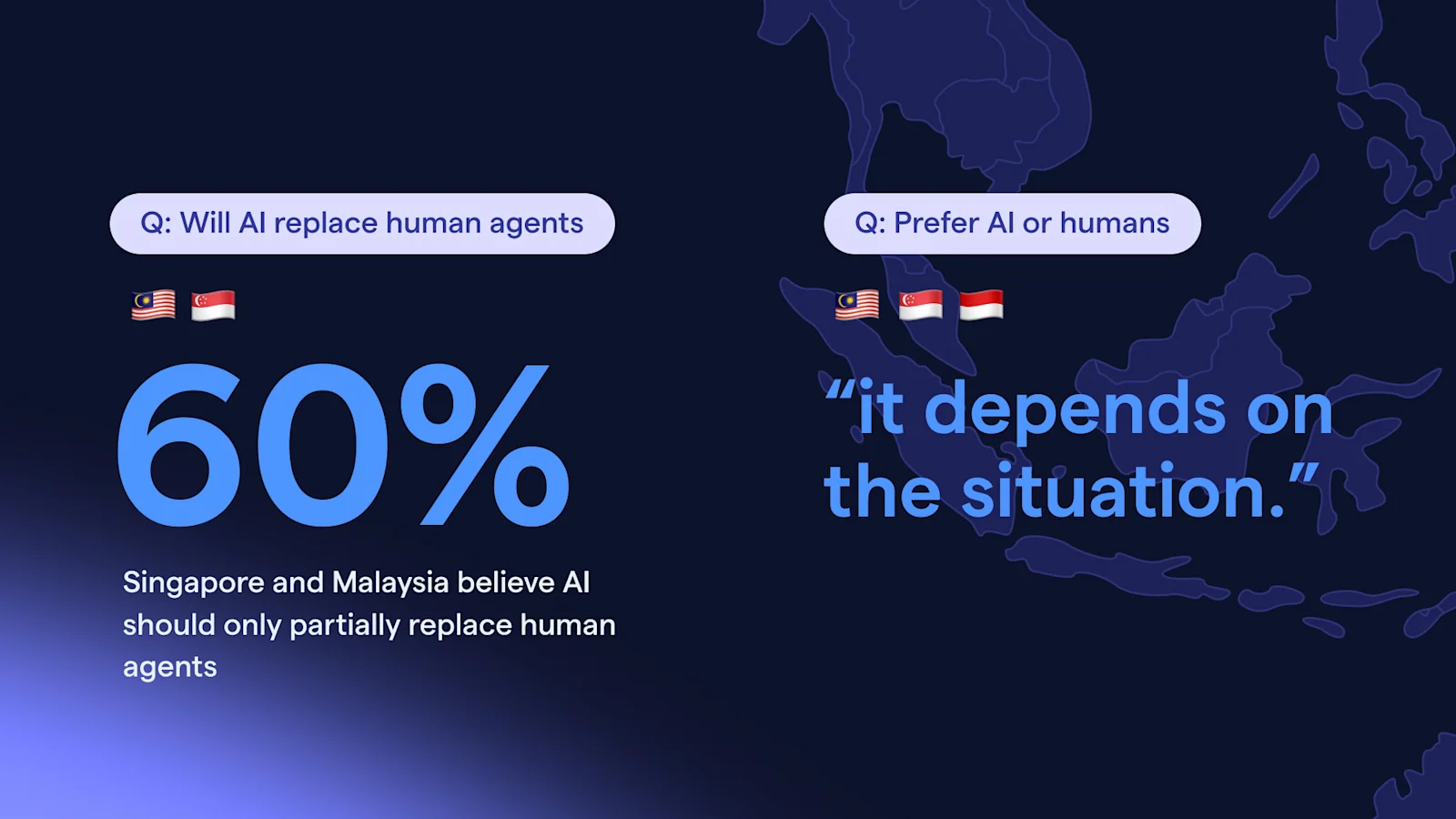 Q: Will AI replace human agents

60%

Singapore and Malaysia believe AI should only partially replace human agents

Q: Prefer AI or humans

“it depends on the situation.”